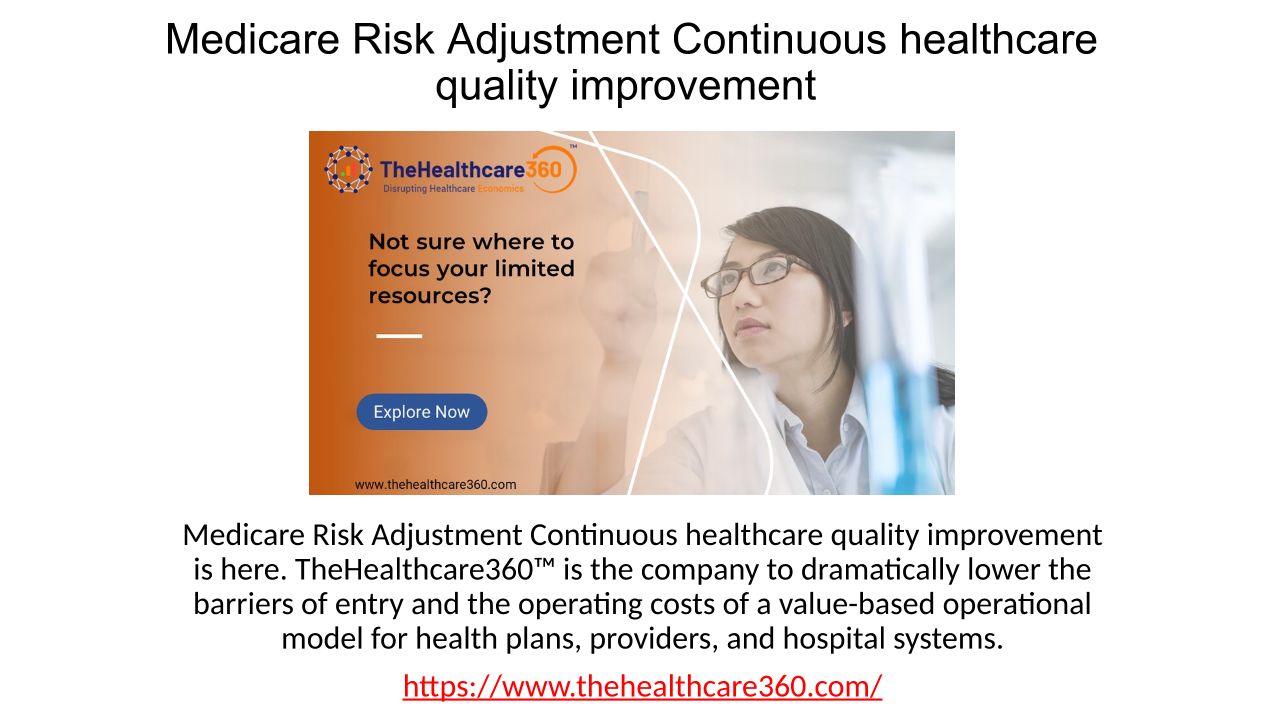 Medicare Risk Adjustment Continuous healthcare quality improvement

TheHealthcare360™
Disrupting Healthcare Economics

Not sure where to focus your limited resources?

Explore Now

www.thehealthcare360.com

Medicare Risk Adjustment Continuous healthcare quality improvement is here. TheHealthcare360™ is the company to dramatically lower the barriers of entry and the operating costs of a value-based operational model for health plans, providers, and hospital systems.

https://www.thehealthcare360.com/